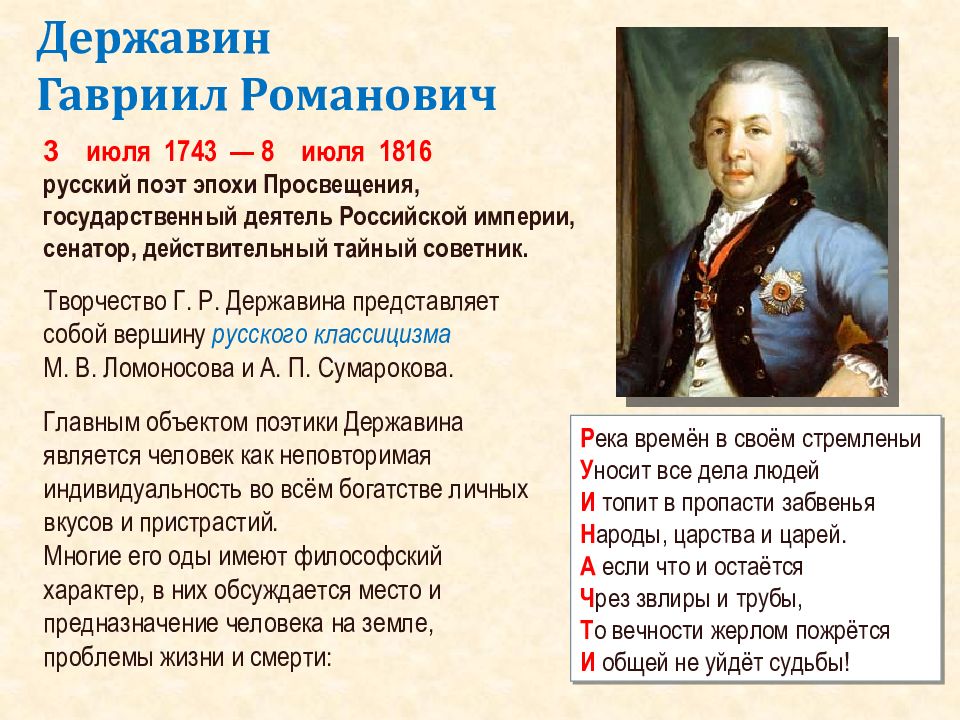 Державин Гавриил Романович

3 июля 1743 — 8 июля 1816
русский поэт эпохи Просвещения, государственный деятель Российской империи, сенатор, действительный тайный советник.

Творчество Г. Р. Державина представляет собой вершину русского классицизма М. В. Ломоносова и А. П. Сумарокова.

Главным объектом поэтики Державина является человек как неповторимая индивидуальность во всём богатстве личных вкусов и пристрастий.
Многие его оды имеют философский характер, в них обсуждается место и предназначение человека на земле, проблемы жизни и смерти:

Река времён в своём стремленьи
Уносит все дела людей
И топит в пропасти забвенья
Народы, царства и царей.
А если что и остаётся
Чрез звлиры и трубы,
То вечности жерлом пожрётся
И общей не уйдёт судьбы!